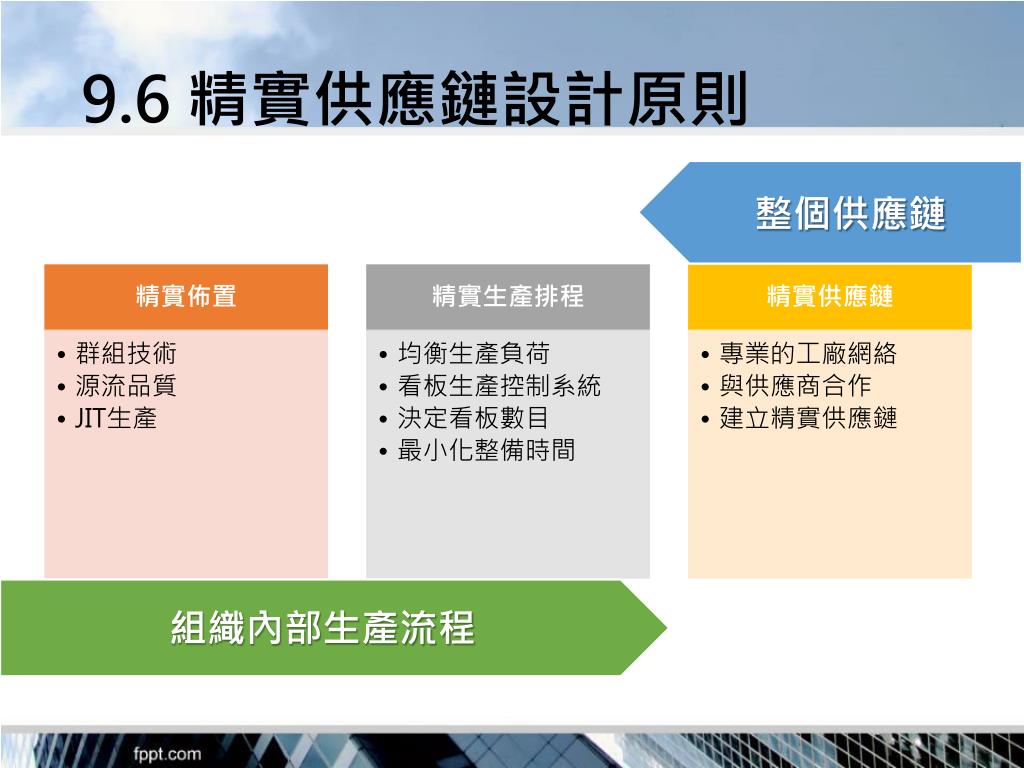 9.6 精實供應鏈設計原則

整個供應鏈

精實佈置
• 群組技術
• 源流品質
• JIT生產

精實生產排程
• 均衡生產負荷
• 看板生產控制系統
• 決定看板數目
• 最小化整備時間

精實供應鏈
• 專業的工廠網絡
• 與供應商合作
• 建立精實供應鏈

組織內部生產流程

fppt.com